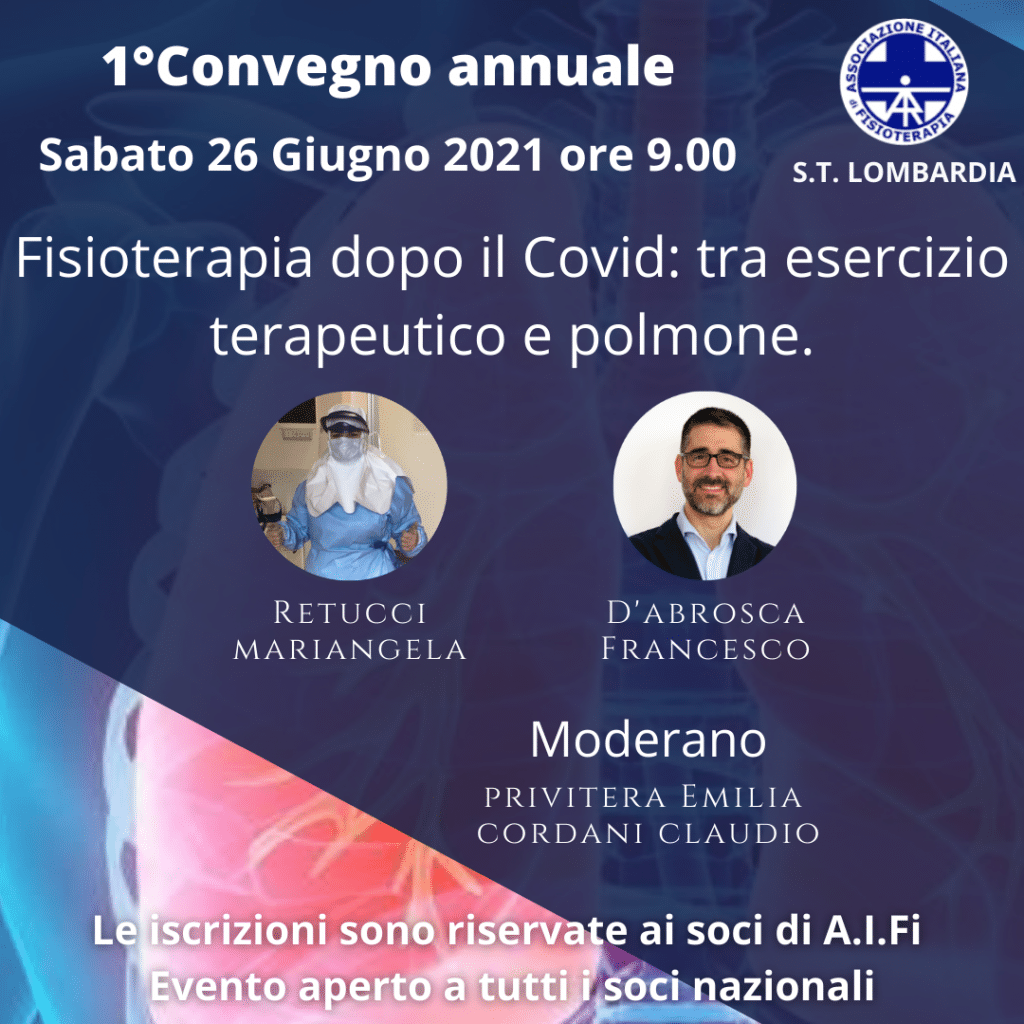 1°Convegno annuale

Sabato 26 Giugno 2021 ore 9.00

ASSOCIAZIONE ITALIANA di FISIOTERAPIA

S.T. LOMBARDIA

Fisioterapia dopo il Covid: tra esercizio terapeutico e polmone.

Retucci Mariangela

D'abrosca Francesco

Moderano

privitera Emilia
cordani claudio

Le iscrizioni sono riservate ai soci di A.I.Fi
Evento aperto a tutti i soci nazionali